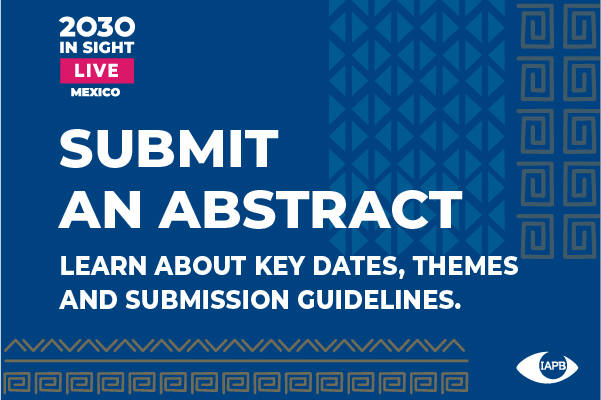 2030 IN SIGHT LIVE MEXICO

SUBMIT AN ABSTRACT

LEARN ABOUT KEY DATES, THEMES AND SUBMISSION GUIDELINES.

IAPB